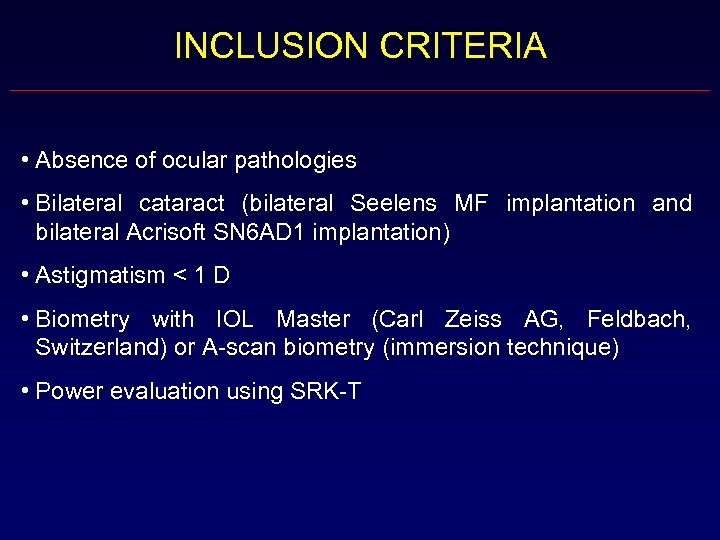 INCLUSION CRITERIA

• Absence of ocular pathologies

• Bilateral cataract (bilateral Seelens MF implantation and bilateral Acrisoft SN6AD1 implantation)

• Astigmatism < 1 D

• Biometry with IOL Master (Carl Zeiss AG, Feldbach, Switzerland) or A-scan biometry (immersion technique)

• Power evaluation using SRK-T